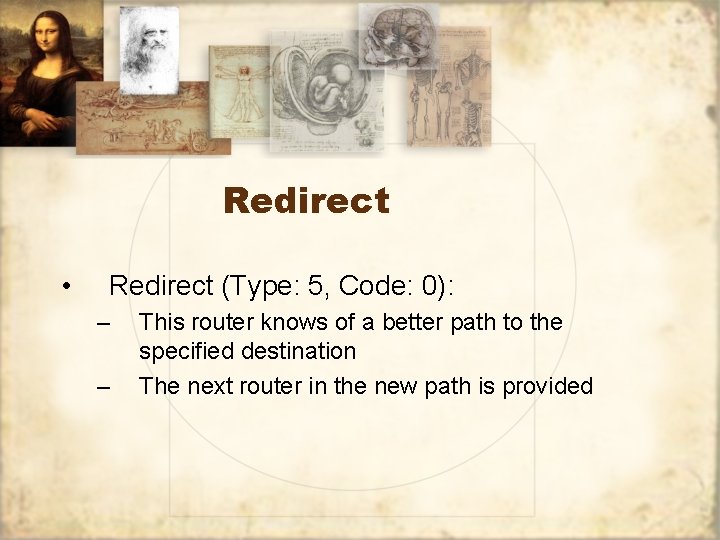 Redirect

• Redirect (Type: 5, Code: 0):
  – This router knows of a better path to the specified destination
  – The next router in the new path is provided